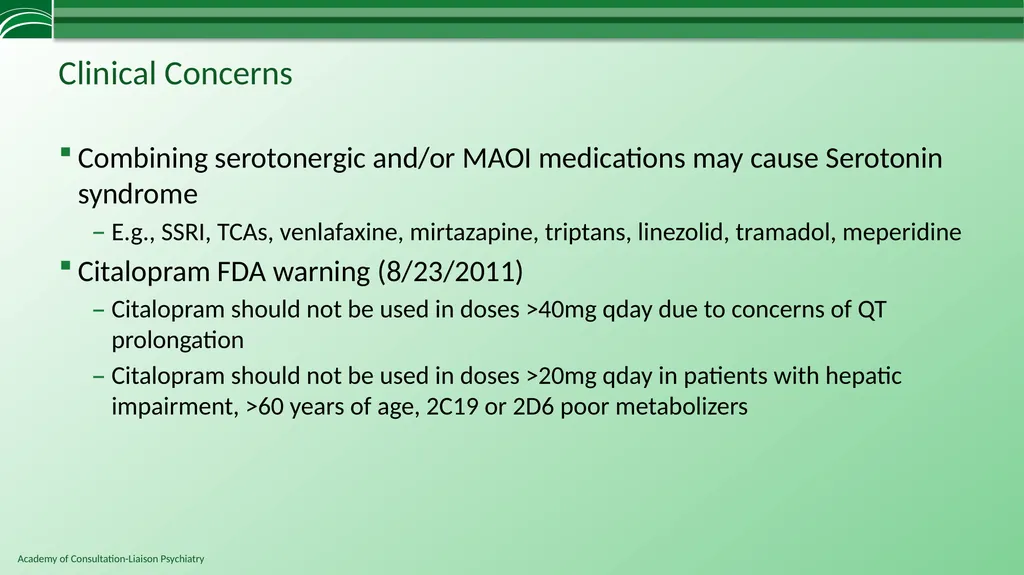 Clinical Concerns

▪ Combining serotonergic and/or MAOI medications may cause Serotonin syndrome

– E.g., SSRI, TCAs, venlafaxine, mirtazapine, triptans, linezolid, tramadol, meperidine

▪ Citalopram FDA warning (8/23/2011)

– Citalopram should not be used in doses >40mg qday due to concerns of QT prolongation

– Citalopram should not be used in doses >20mg qday in patients with hepatic impairment, >60 years of age, 2C19 or 2D6 poor metabolizers

Academy of Consultation-Liaison Psychiatry